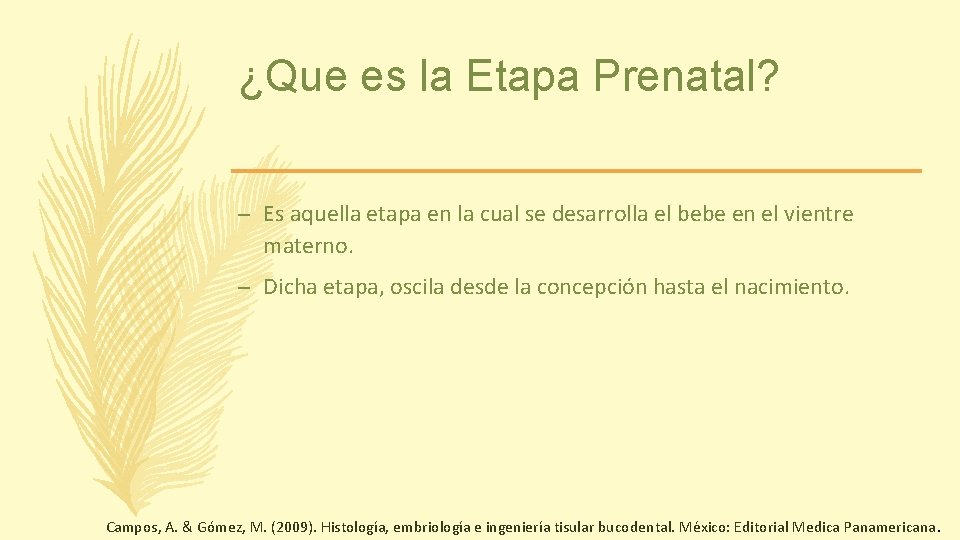 ¿Que es la Etapa Prenatal?

– Es aquella etapa en la cual se desarrolla el bebe en el vientre materno.

– Dicha etapa, oscila desde la concepción hasta el nacimiento.

Campos, A. & Gómez, M. (2009). Histología, embriología e ingeniería tisular bucodental. México: Editorial Medica Panamericana.